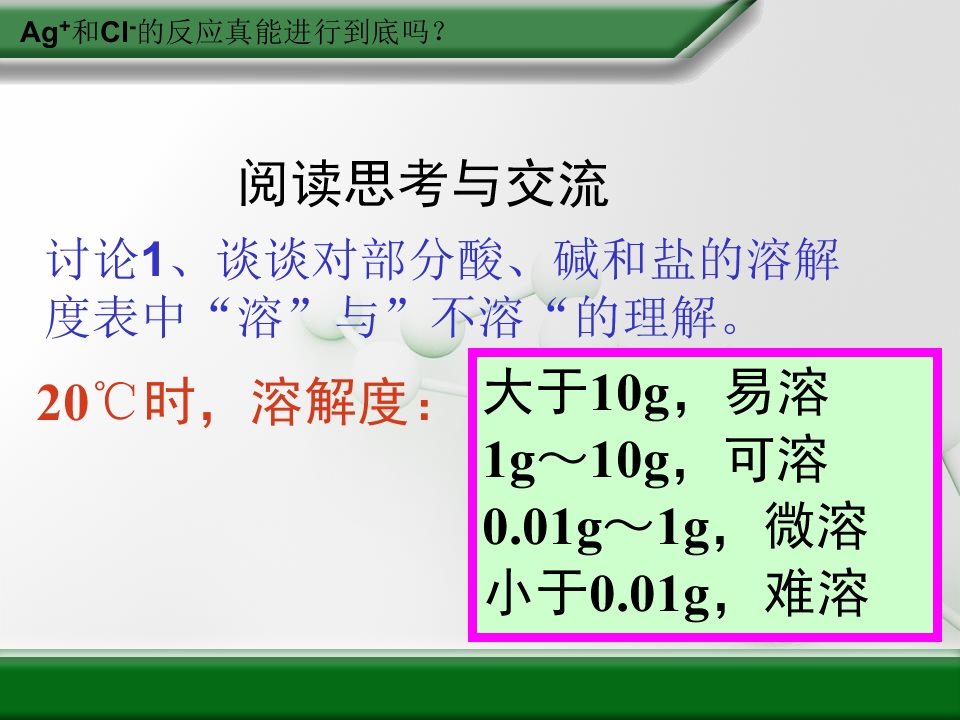 $Ag^+$和$Cl^-$的反应真能进行到底吗？

阅读思考与交流

讨论1、谈谈对部分酸、碱和盐的溶解度表中“溶”与”不溶“的理解。

20℃时，溶解度：

大于10g，易溶
1g～10g，可溶
0.01g～1g，微溶
小于0.01g，难溶